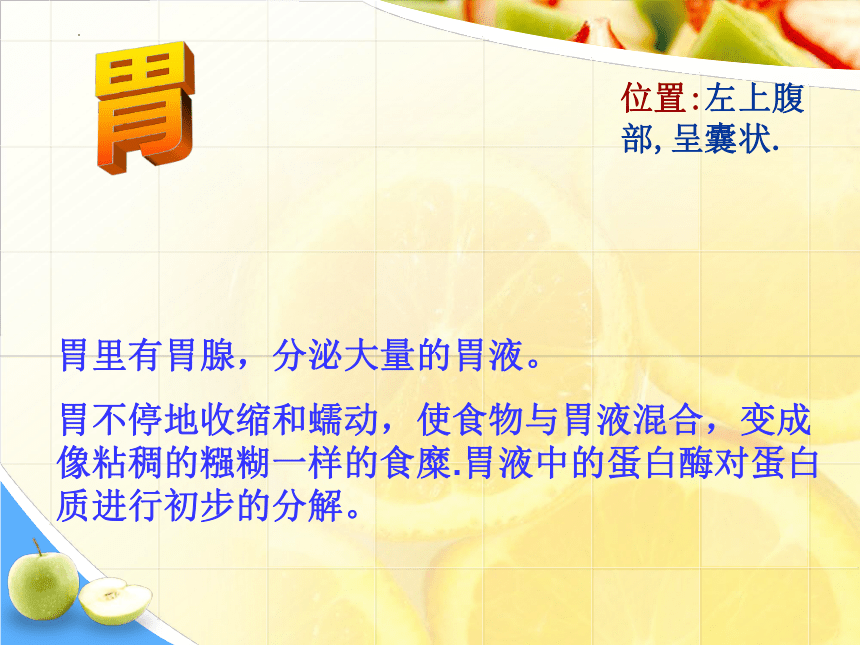 胃

位置:左上腹部,呈囊状.

胃里有胃腺，分泌大量的胃液。

胃不停地收缩和蠕动，使食物与胃液混合，变成像粘稠的糨糊一样的食糜.胃液中的蛋白酶对蛋白质进行初步的分解。